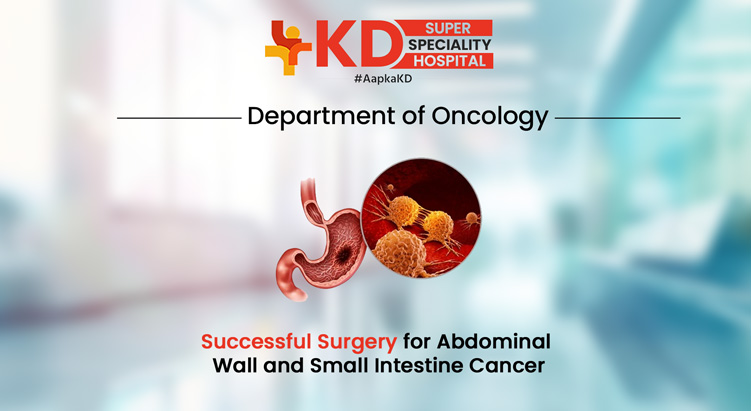 KD SUPER SPECIALITY HOSPITAL
#AapkaKD

Department of Oncology

Successful Surgery for Abdominal Wall and Small Intestine Cancer